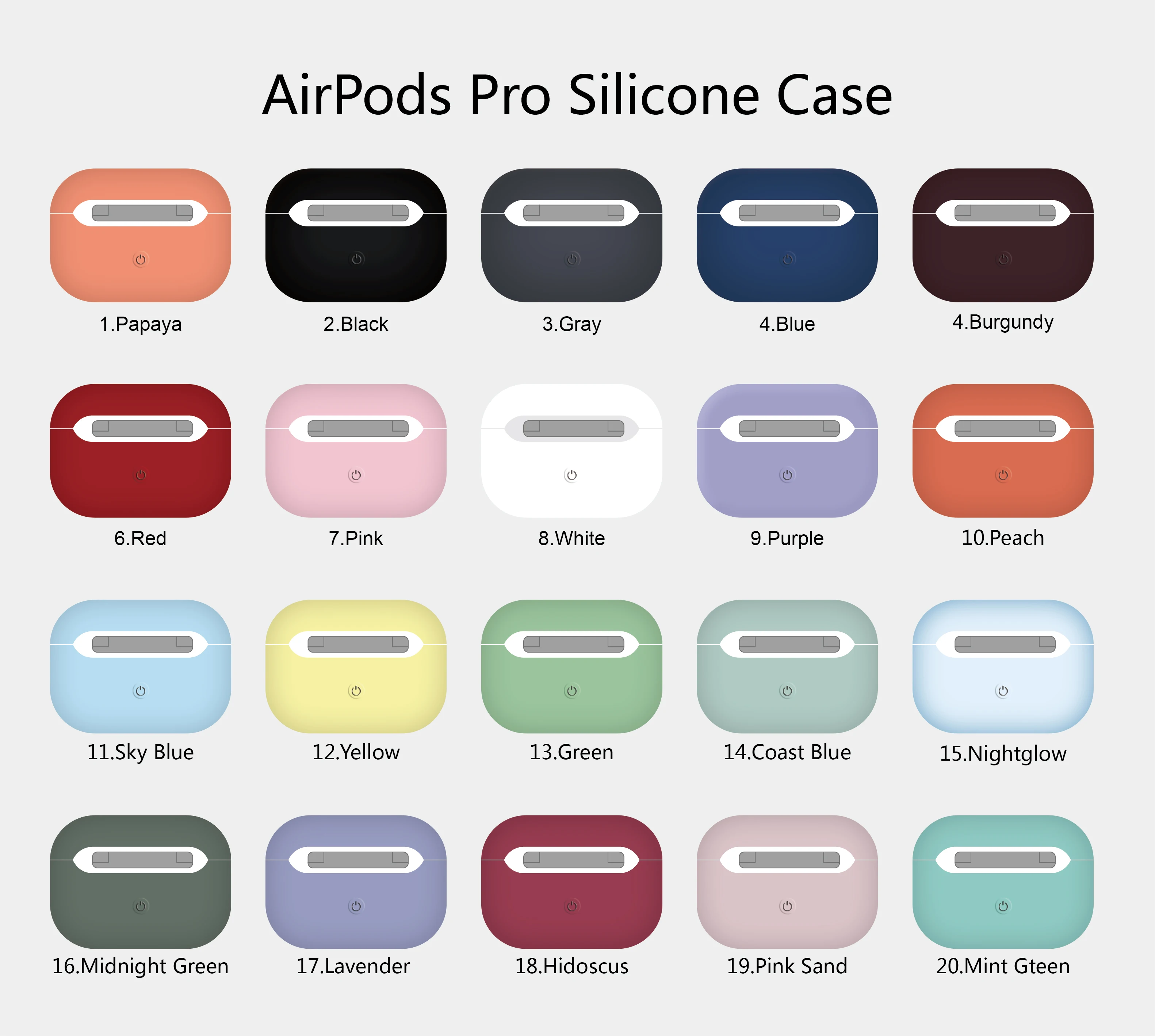 AirPods Pro Silicone Case

1.Papaya

2.Black

3.Gray

4.Blue

4.Burgundy

6.Red

7.Pink

8.White

9.Purple

10.Peach

11.Sky Blue

12.Yellow

13.Green

14.Coast Blue

15.Nightglow

16.Midnight Green

17.Lavender

18.Hidoscus

19.Pink Sand

20.Mint Gteen